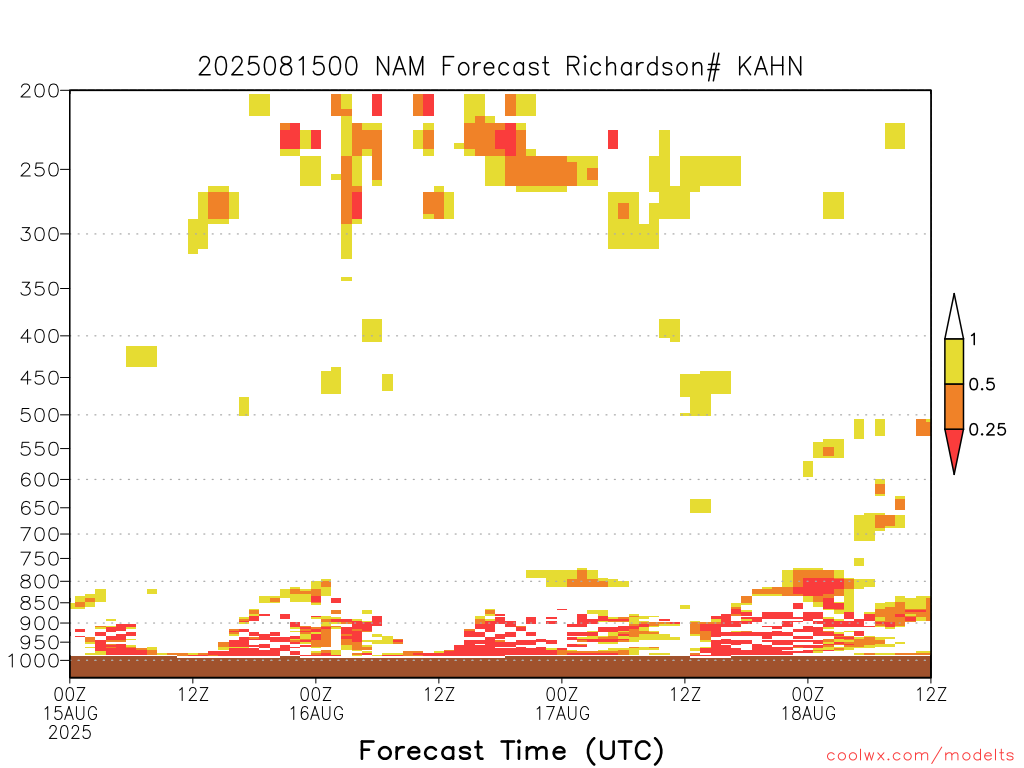 2025081500 NAM Forecast Richardson# KAHN

200
250
300
350
400
450
500
550
600
650
700
750
800
850
900
950
1000

1
0.5
0.25

00Z
15AUG
2025
12Z
00Z
16AUG
12Z
00Z
17AUG
12Z
00Z
18AUG
12Z

Forecast Time (UTC)

coolwx.com/modelts